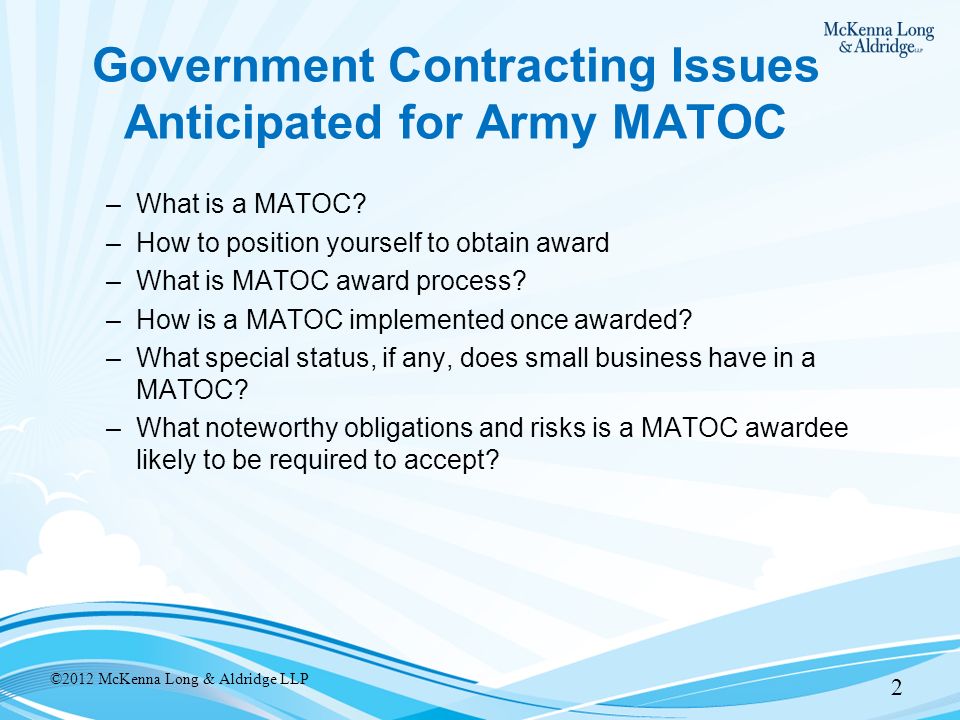 McKenna Long & Aldridge LLP

Government Contracting Issues Anticipated for Army MATOC

– What is a MATOC?
– How to position yourself to obtain award
– What is MATOC award process?
– How is a MATOC implemented once awarded?
– What special status, if any, does small business have in a MATOC?
– What noteworthy obligations and risks is a MATOC awardee likely to be required to accept?

©2012 McKenna Long & Aldridge LLP

2